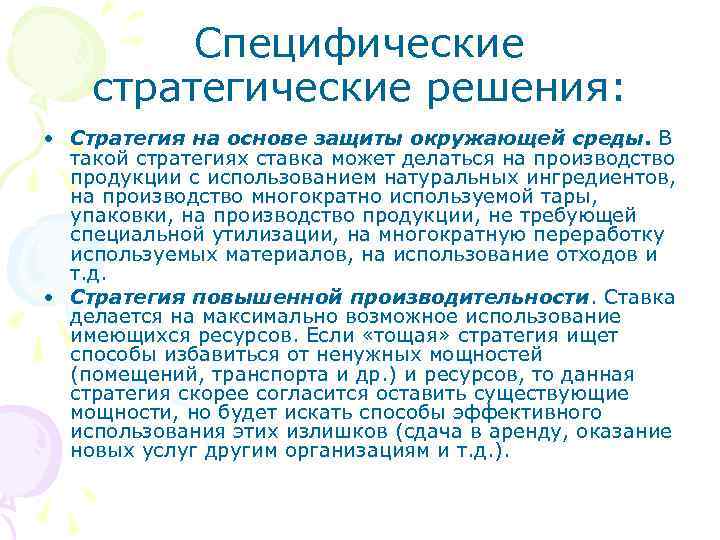 Специфические стратегические решения:

• Стратегия на основе защиты окружающей среды. В такой стратегиях ставка может делаться на производство продукции с использованием натуральных ингредиентов, на производство многократно используемой тары, упаковки, на производство продукции, не требующей специальной утилизации, на многократную переработку используемых материалов, на использование отходов и т.д.

• Стратегия повышенной производительности. Ставка делается на максимально возможное использование имеющихся ресурсов. Если «тощая» стратегия ищет способы избавиться от ненужных мощностей (помещений, транспорта и др.) и ресурсов, то данная стратегия скорее согласится оставить существующие мощности, но будет искать способы эффективного использования этих излишков (сдача в аренду, оказание новых услуг другим организациям и т.д.).